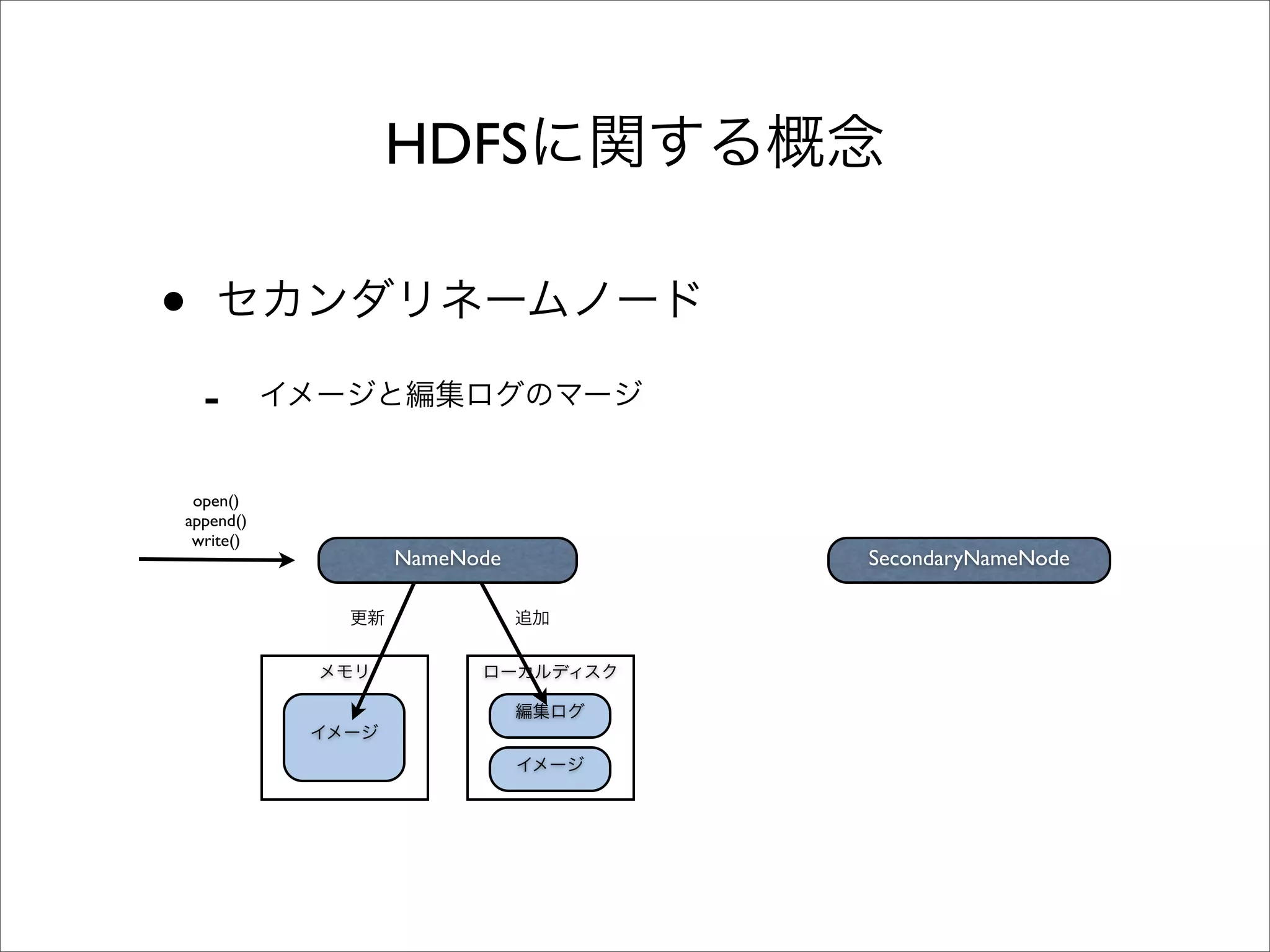 HDFSに関する概念

• セカンダリネームノード

- イメージと編集ログのマージ

open()
append()
write()

NameNode

SecondaryNameNode

更新

追加

メモリ

イメージ

ローカルディスク

編集ログ

イメージ